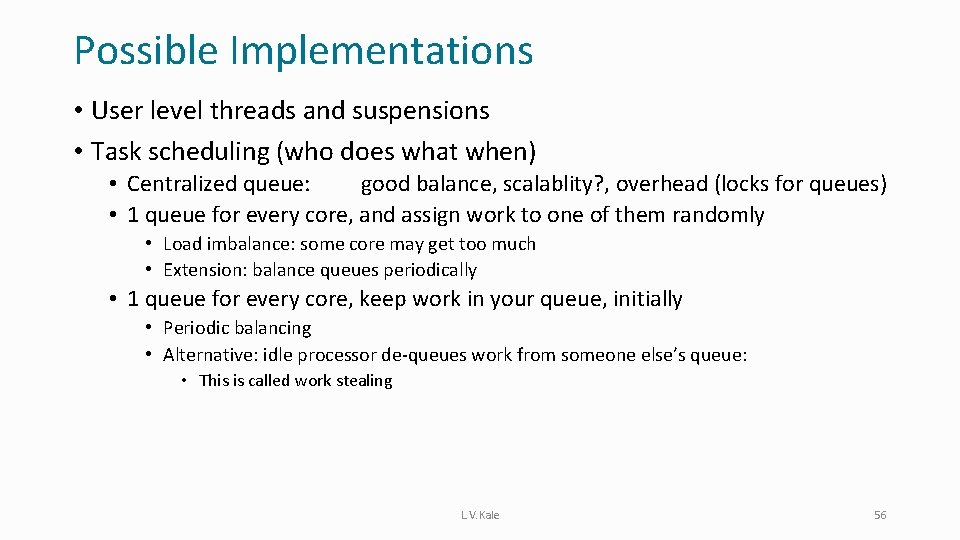 Possible Implementations

• User level threads and suspensions
• Task scheduling (who does what when)
  • Centralized queue: good balance, scalablity?, overhead (locks for queues)
  • 1 queue for every core, and assign work to one of them randomly
    • Load imbalance: some core may get too much
    • Extension: balance queues periodically
  • 1 queue for every core, keep work in your queue, initially
    • Periodic balancing
    • Alternative: idle processor de-queues work from someone else's queue:
      • This is called work stealing

L.V.Kale

56